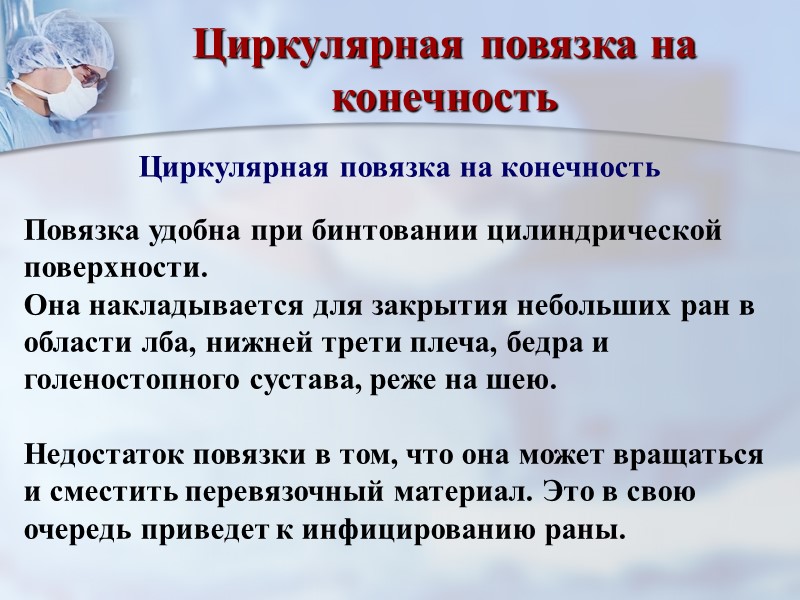 Циркулярная повязка на конечность

Циркулярная повязка на конечность

Повязка удобна при бинтовании цилиндрической поверхности.
Она накладывается для закрытия небольших ран в области лба, нижней трети плеча, бедра и голеностопного сустава, реже на шею.

Недостаток повязки в том, что она может вращаться и сместить перевязочный материал. Это в свою очередь приведет к инфицированию раны.